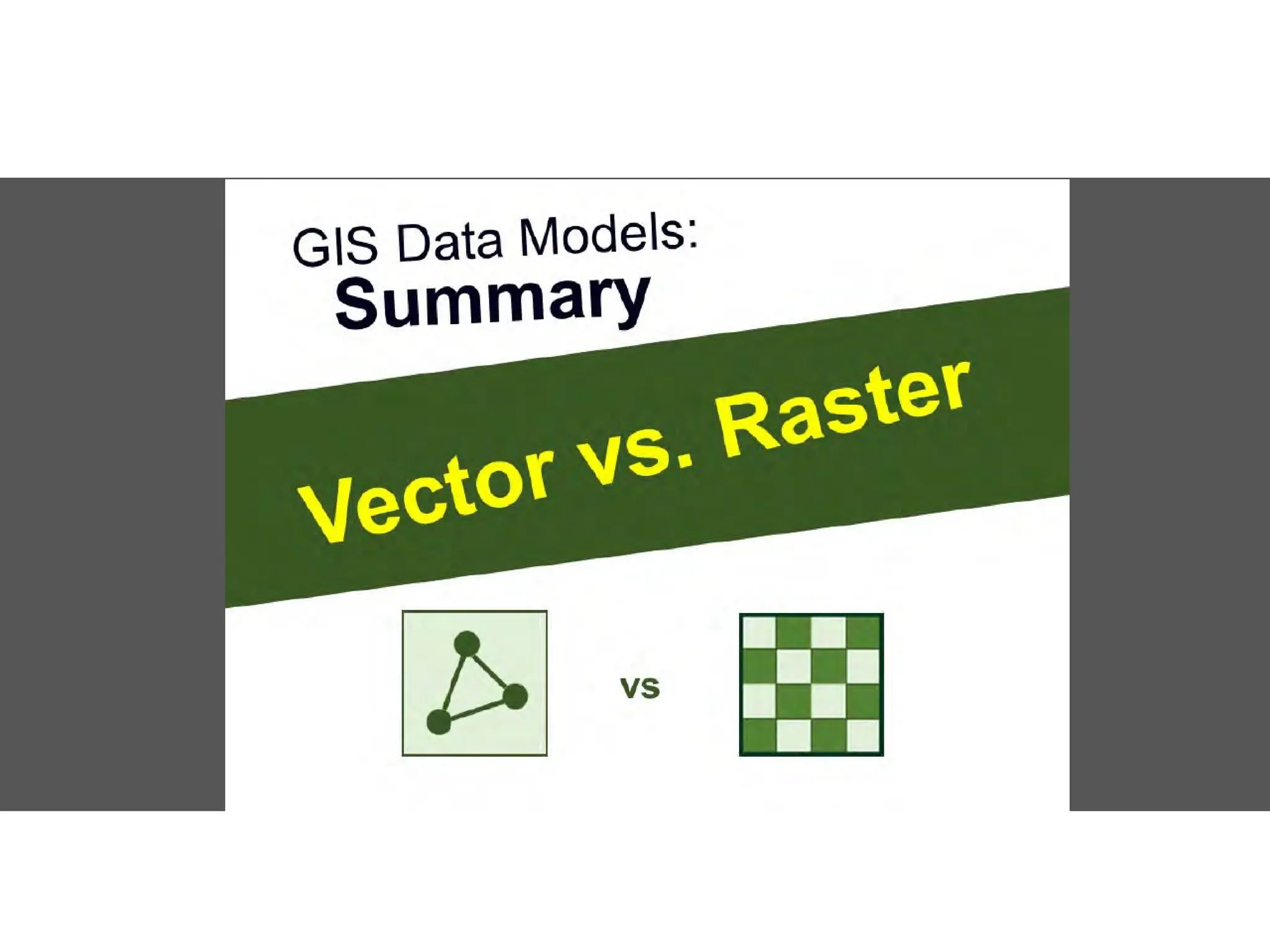 GIS Data Models:
Summary

Vector vs. Raster

vs